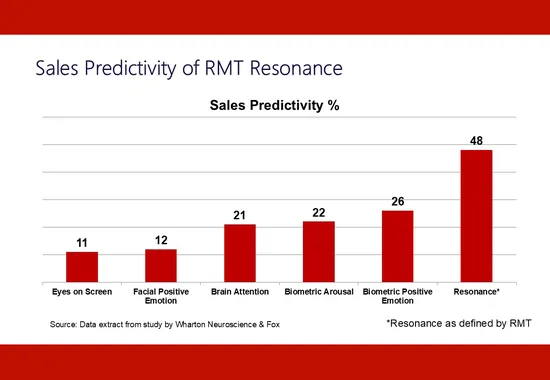 Sales Predictivity of RMT Resonance

Sales Predictivity %

11
12
21
22
26
48

Eyes on Screen
Facial Positive Emotion
Brain Attention
Biometric Arousal
Biometric Positive Emotion
Resonance*

Source: Data extract from study by Wharton Neuroscience & Fox

*Resonance as defined by RMT